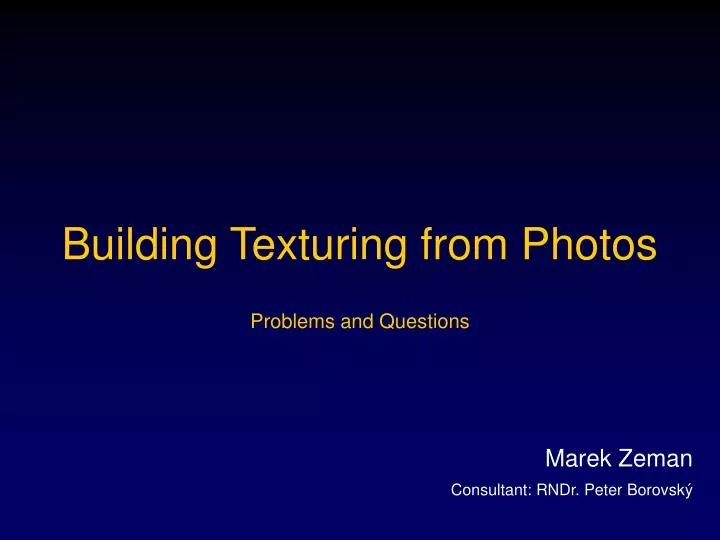 Building Texturing from Photos

Problems and Questions

Marek Zeman

Consultant: RNDr. Peter Borovský